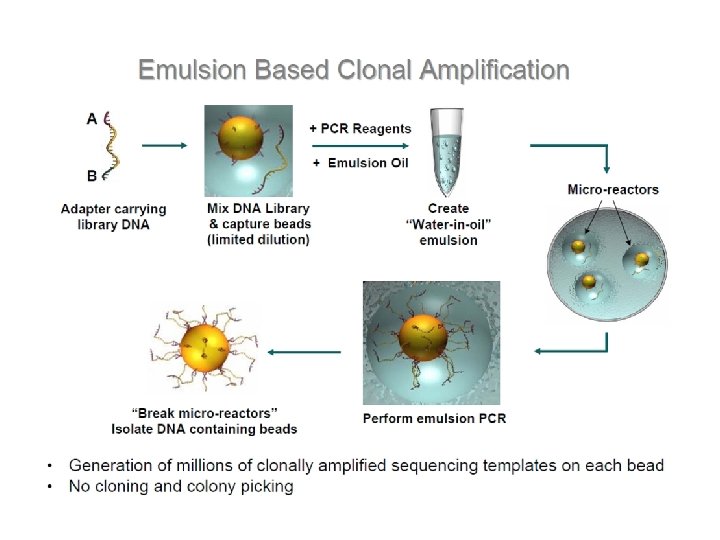 Emulsion Based Clonal Amplification

A

B

Adapter carrying library DNA

Mix DNA Library & capture beads (limited dilution)

+ PCR Reagents

+ Emulsion Oil

Create "Water-in-oil" emulsion

Micro-reactors

Perform emulsion PCR

"Break micro-reactors" Isolate DNA containing beads

• Generation of millions of clonally amplified sequencing templates on each bead
• No cloning and colony picking